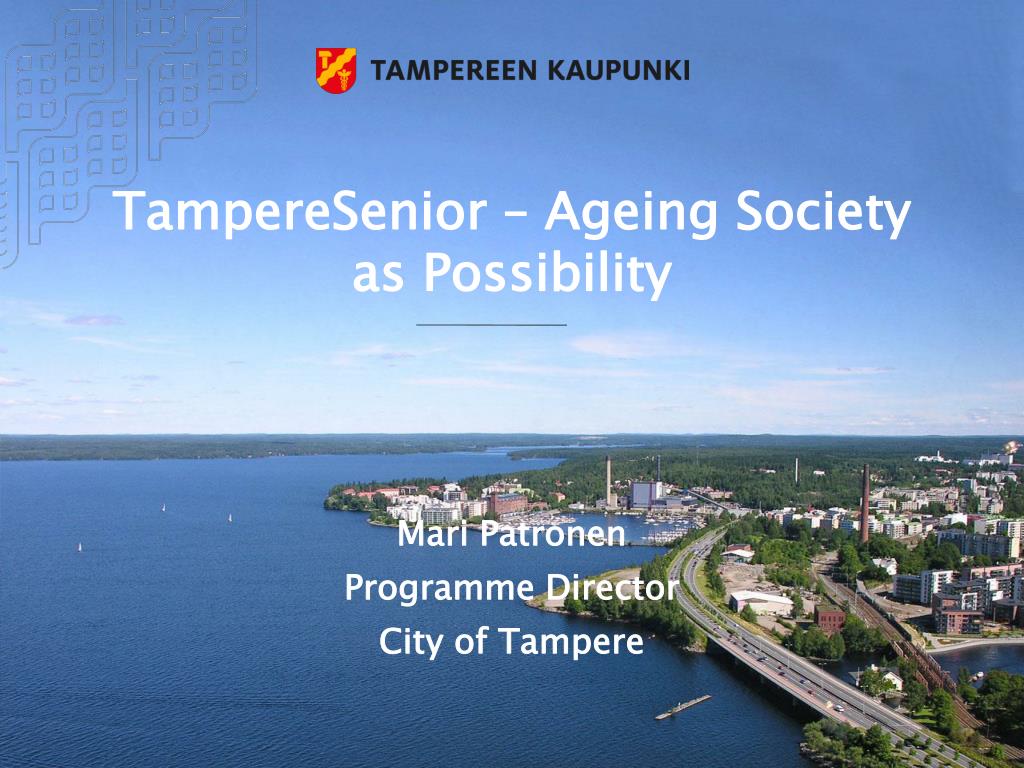 TAMPEREEN KAUPUNKI

TampereSenior – Ageing Society as Possibility

Mari Patronen
Programme Director
City of Tampere